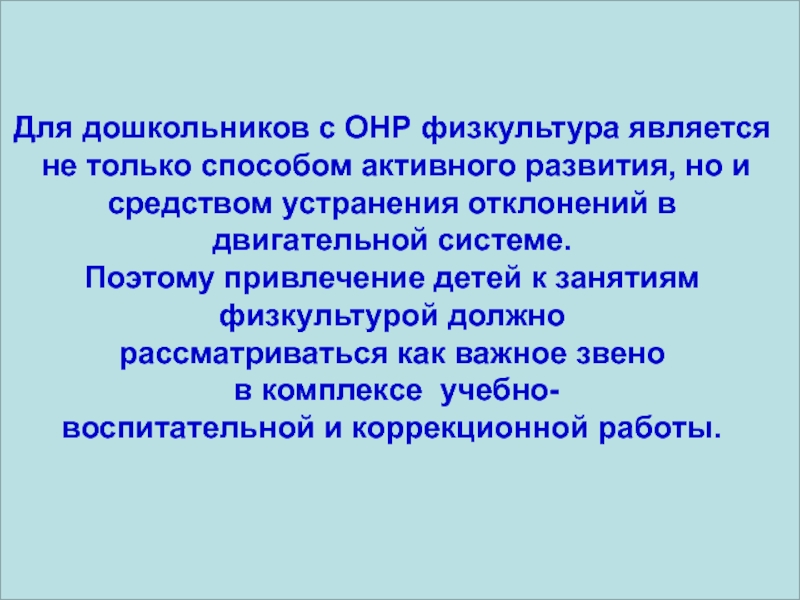 Для дошкольников с ОНР физкультура является не только способом активного развития, но и средством устранения отклонений в двигательной системе.
Поэтому привлечение детей к занятиям физкультурой должно рассматриваться как важное звено в комплексе учебно-воспитательной и коррекционной работы.